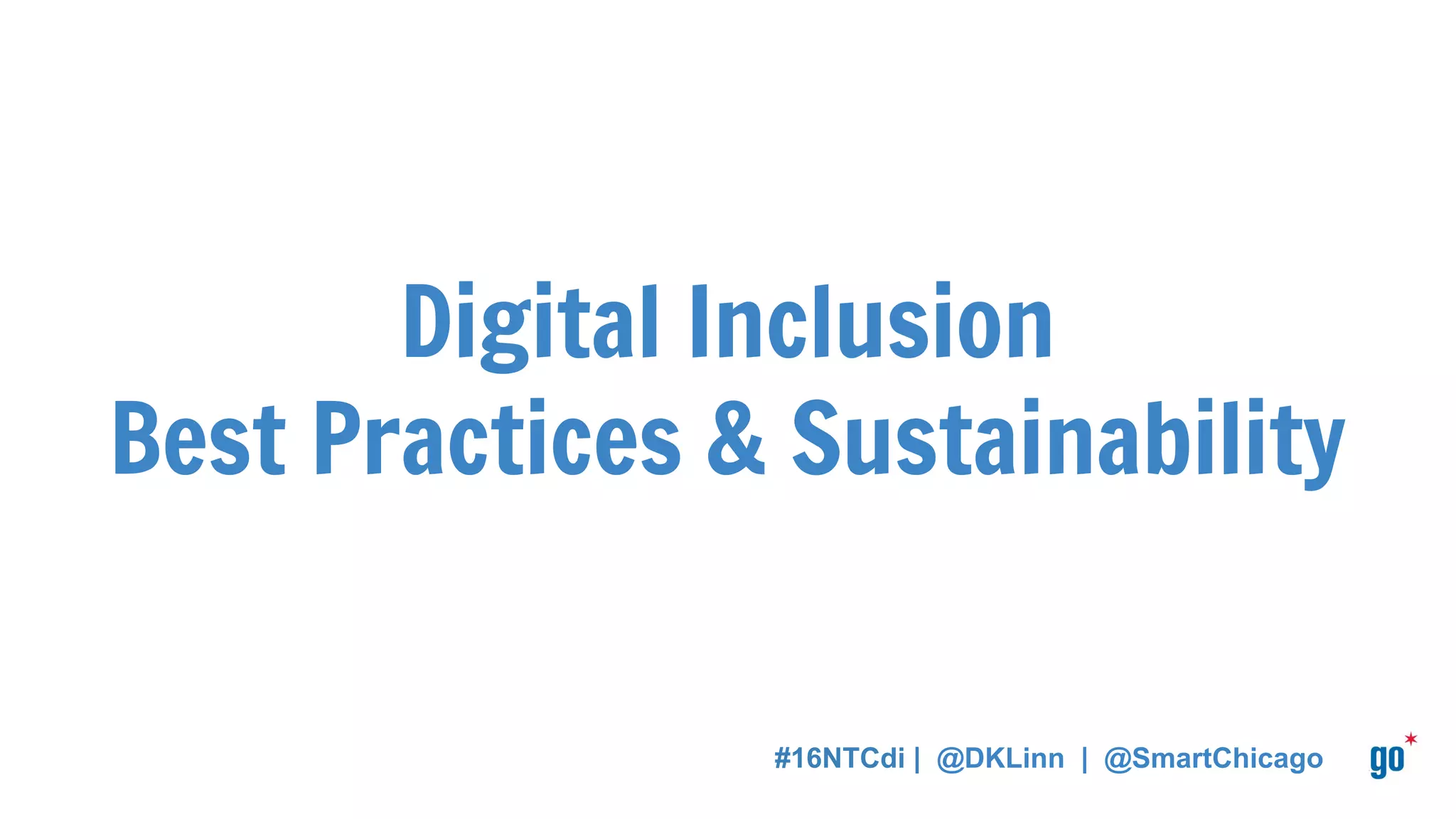 Digital Inclusion
Best Practices & Sustainability

#16NTCdi | @DKLinn | @SmartChicago

go